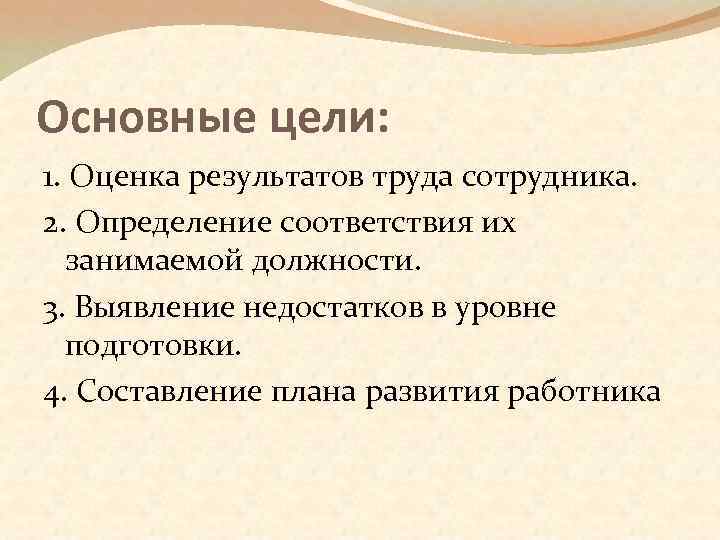 Основные цели:

1. Оценка результатов труда сотрудника.
2. Определение соответствия их занимаемой должности.
3. Выявление недостатков в уровне подготовки.
4. Составление плана развития работника